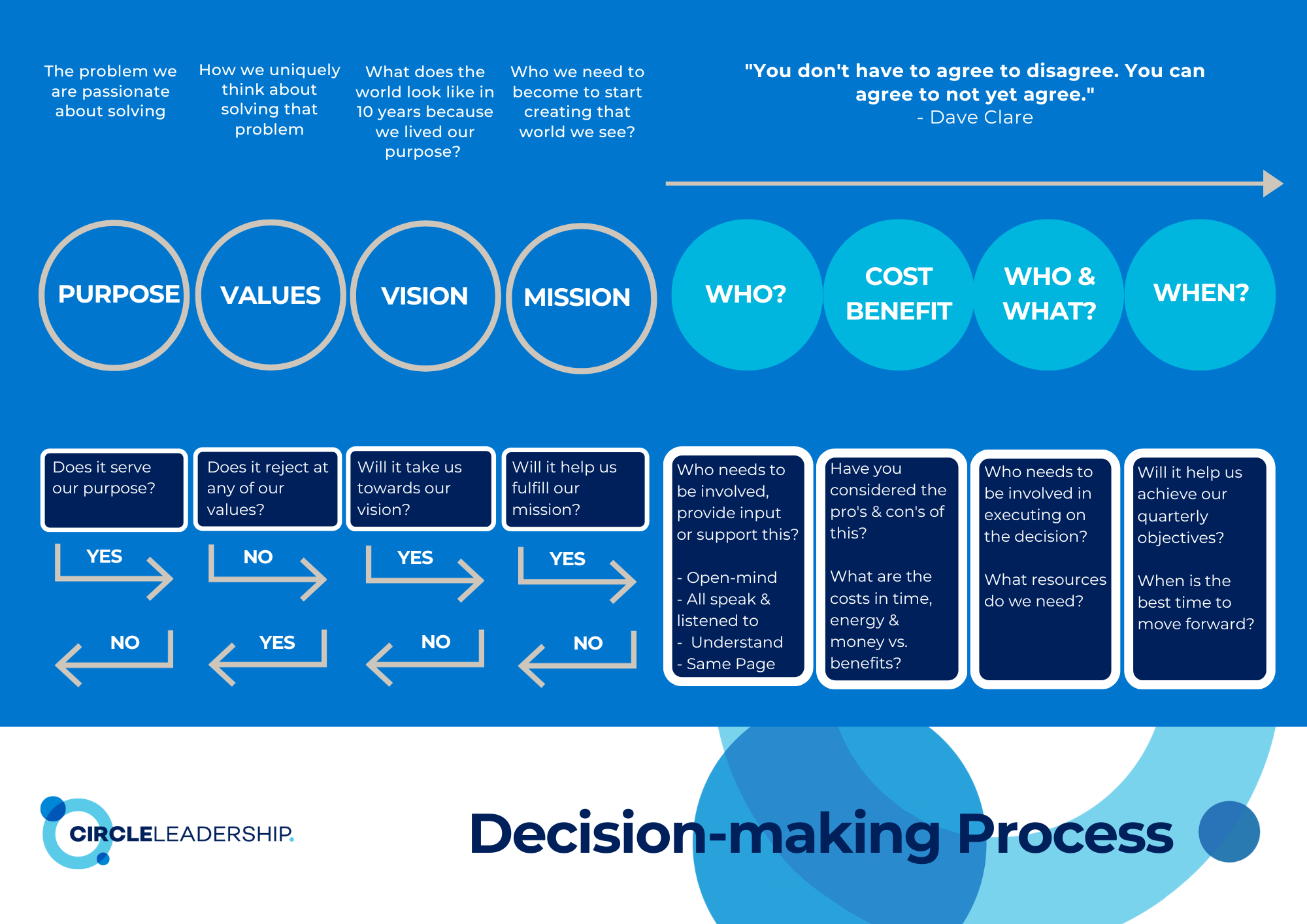 The problem we are passionate about solving

How we uniquely think about solving that problem

What does the world look like in 10 years because we lived our purpose?

Who we need to become to start creating that world we see?

"You don't have to agree to disagree. You can agree to not yet agree."
- Dave Clare

PURPOSE

VALUES

VISION

MISSION

WHO?

COST BENEFIT

WHO & WHAT?

WHEN?

Does it serve our purpose?

YES

NO

Does it reject at any of our values?

NO

YES

Will it take us towards our vision?

YES

NO

Will it help us fulfill our mission?

YES

NO

Who needs to be involved, provide input or support this?

- Open-mind
- All speak & listened to
- Understand
- Same Page

Have you considered the pro's & con's of this?

What are the costs in time, energy & money vs. benefits?

Who needs to be involved in executing on the decision?

What resources do we need?

Will it help us achieve our quarterly objectives?

When is the best time to move forward?

CIRCLELEADERSHIP.

Decision-making Process